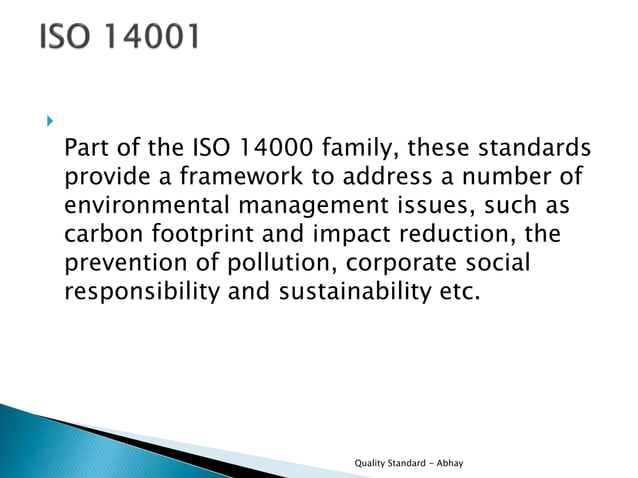 ISO 14001

Part of the ISO 14000 family, these standards provide a framework to address a number of environmental management issues, such as carbon footprint and impact reduction, the prevention of pollution, corporate social responsibility and sustainability etc.

Quality Standard - Abhay